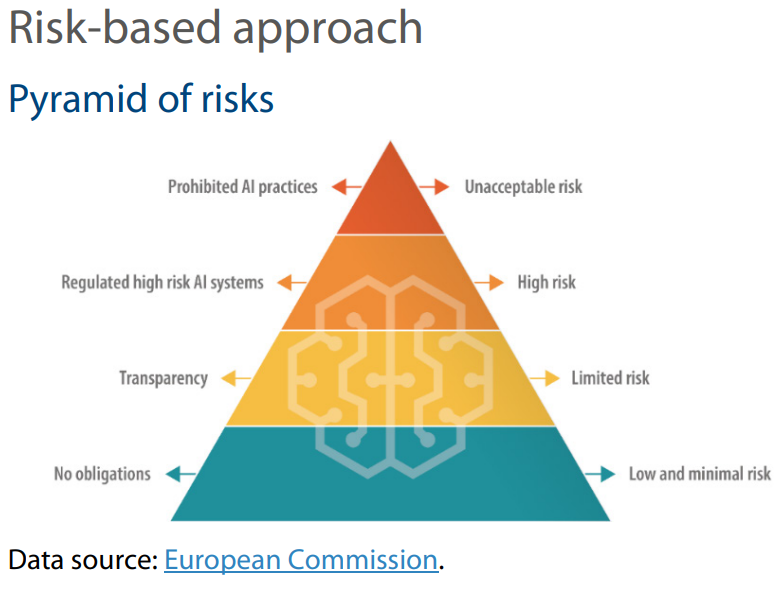 Risk-based approach

Pyramid of risks

Prohibited AI practices

Unacceptable risk

Regulated high risk AI systems

High risk

Transparency

Limited risk

No obligations

Low and minimal risk

Data source: European Commission.